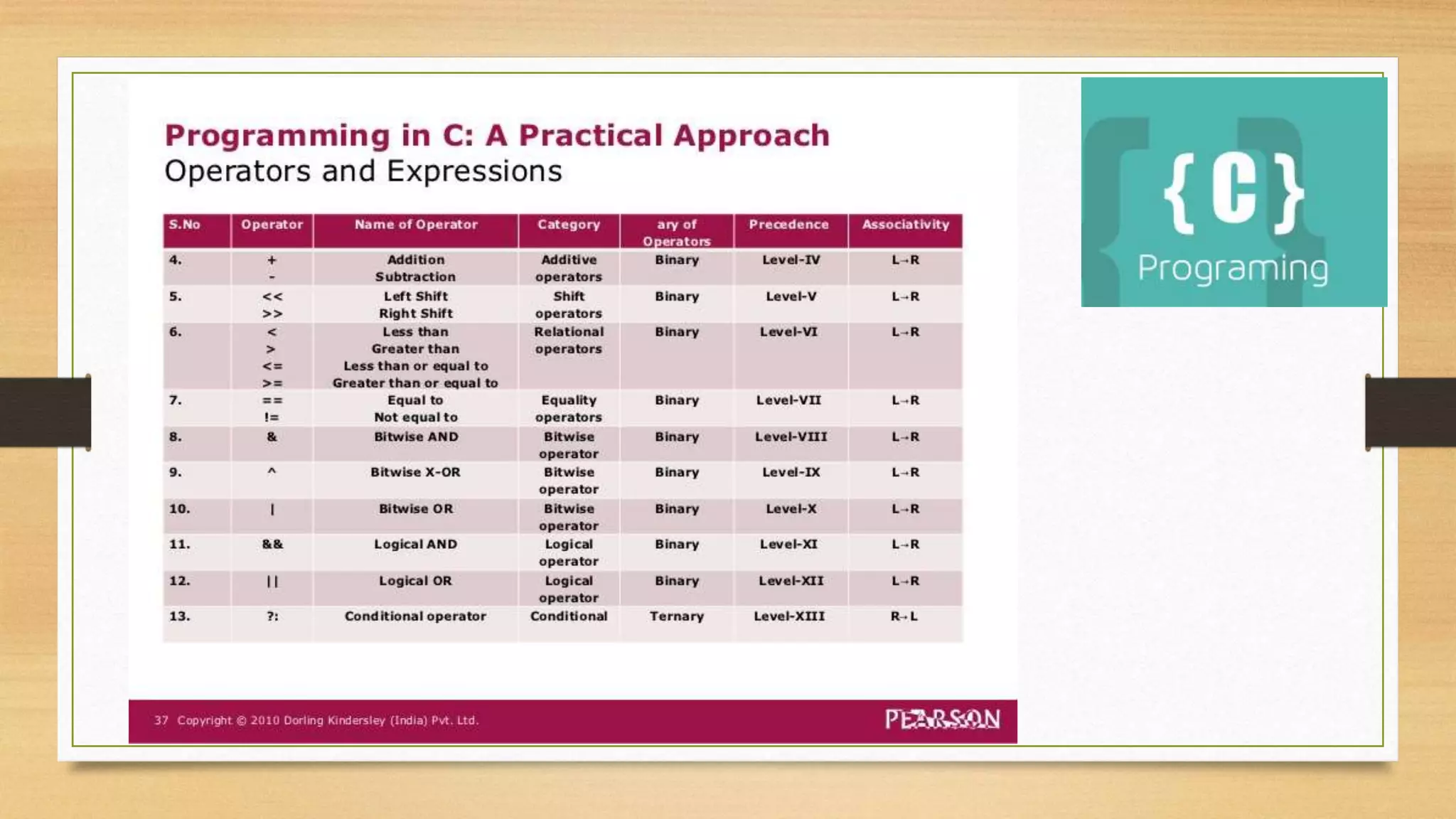 Programming in C: A Practical Approach
Operators and Expressions

| S.No | Operator | Name of Operator | Category | ary of Operators | Precedence | Associativity |
|---|---|---|---|---|---|---|
| 4. | + - | Addition Subtraction | Additive operators | Binary | Level-IV | L→R |
| 5. | << >> | Left Shift Right Shift | Shift operators | Binary | Level-V | L→R |
| 6. | < > <= >= | Less than Greater than Less than or equal to Greater than or equal to | Relational operators | Binary | Level-VI | L→R |
| 7. | == != | Equal to Not equal to | Equality operators | Binary | Level-VII | L→R |
| 8. | & | Bitwise AND | Bitwise operator | Binary | Level-VIII | L→R |
| 9. | ^ | Bitwise X-OR | Bitwise operator | Binary | Level-IX | L→R |
| 10. | \| | Bitwise OR | Bitwise operator | Binary | Level-X | L→R |
| 11. | && | Logical AND | Logical operator | Binary | Level-XI | L→R |
| 12. | \|\| | Logical OR | Logical operator | Binary | Level-XII | L→R |
| 13. | ?: | Conditional operator | Conditional | Ternary | Level-XIII | R→L |

37 Copyright © 2010 Dorling Kindersley (India) Pvt. Ltd.
PEARSON

{C}
Programing